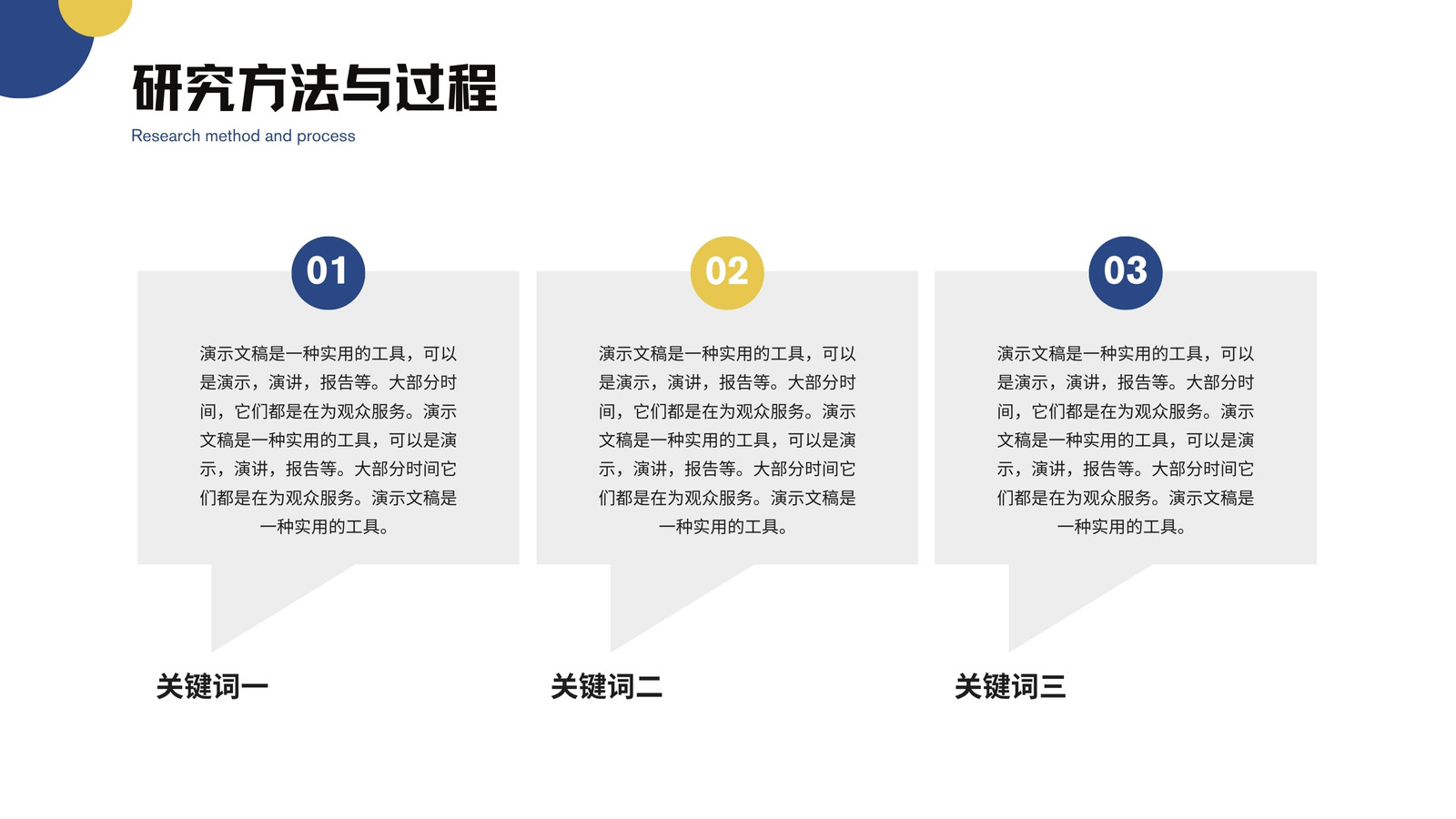 研究方法与过程

Research method and process

01

演示文稿是一种实用的工具，可以是演示，演讲，报告等。大部分时间，它们都是在为观众服务。演示文稿是一种实用的工具，可以是演示，演讲，报告等。大部分时间它们都是在为观众服务。演示文稿是一种实用的工具。

关键词一

02

演示文稿是一种实用的工具，可以是演示，演讲，报告等。大部分时间，它们都是在为观众服务。演示文稿是一种实用的工具，可以是演示，演讲，报告等。大部分时间它们都是在为观众服务。演示文稿是一种实用的工具。

关键词二

03

演示文稿是一种实用的工具，可以是演示，演讲，报告等。大部分时间，它们都是在为观众服务。演示文稿是一种实用的工具，可以是演示，演讲，报告等。大部分时间它们都是在为观众服务。演示文稿是一种实用的工具。

关键词三